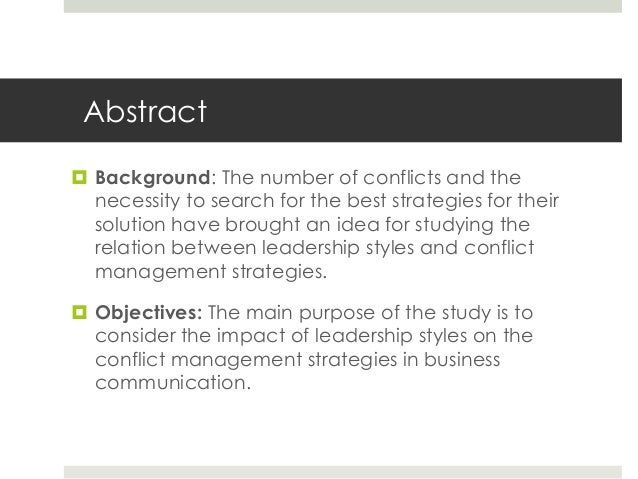 Abstract

Background: The number of conflicts and the necessity to search for the best strategies for their solution have brought an idea for studying the relation between leadership styles and conflict management strategies.

Objectives: The main purpose of the study is to consider the impact of leadership styles on the conflict management strategies in business communication.